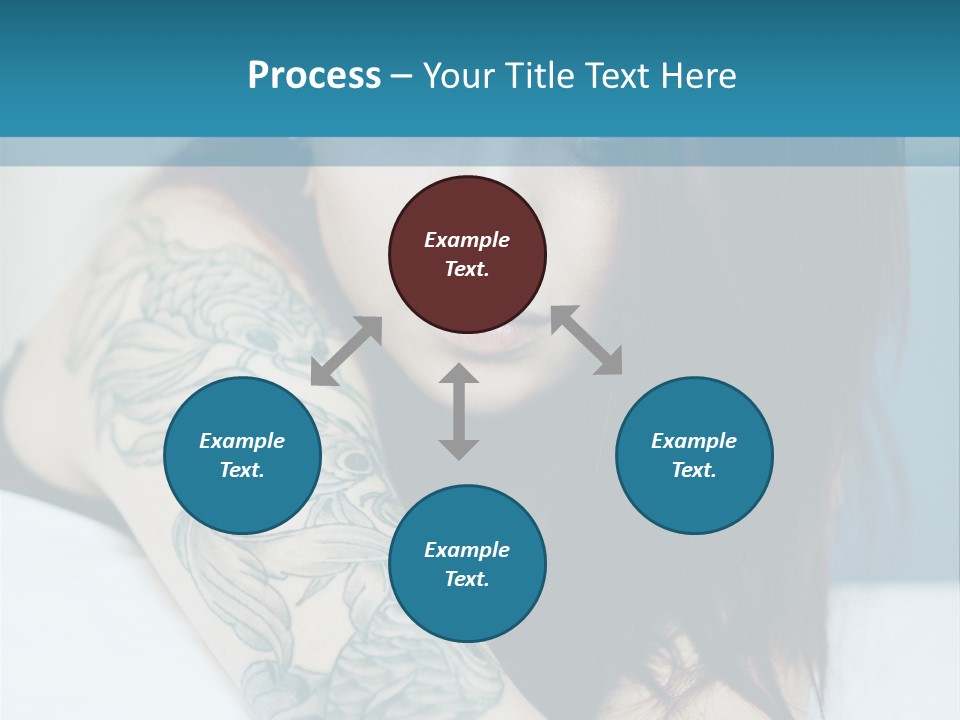 Process – Your Title Text Here

Example Text.

Example Text.

Example Text.

Example Text.